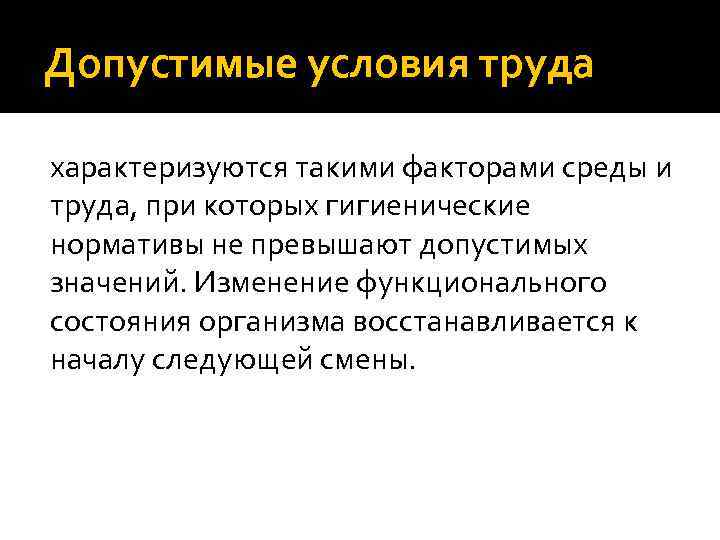 Допустимые условия труда

характеризуются такими факторами среды и труда, при которых гигиенические нормативы не превышают допустимых значений. Изменение функционального состояния организма восстанавливается к началу следующей смены.